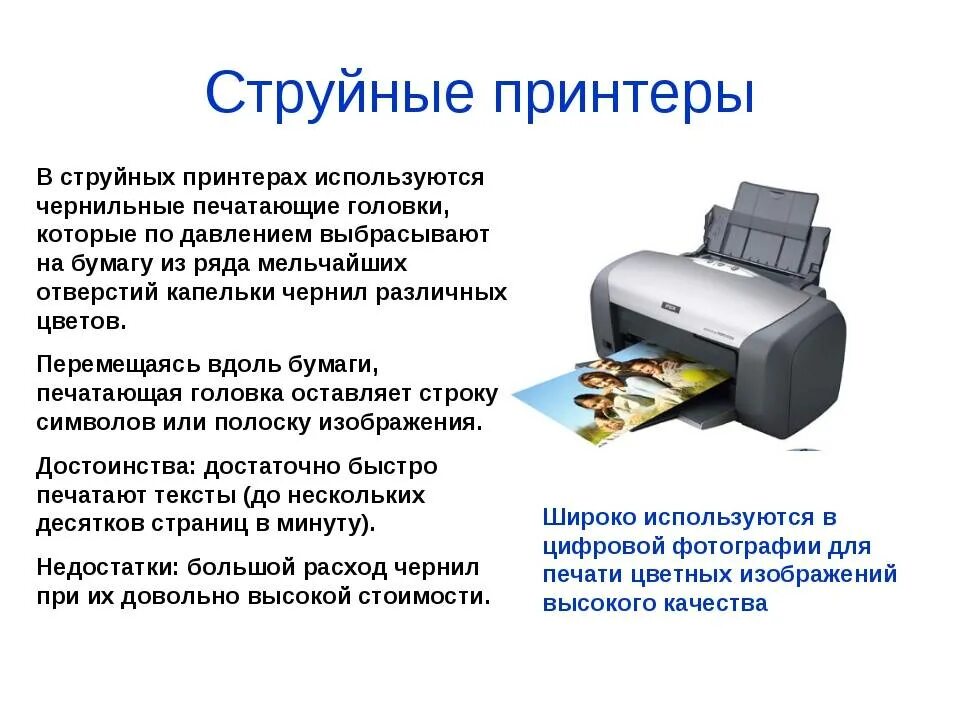 Струйные принтеры

В струйных принтерах используются чернильные печатающие головки, которые по давлением выбрасывают на бумагу из ряда мельчайших отверстий капельки чернил различных цветов.

Перемещаясь вдоль бумаги, печатающая головка оставляет строку символов или полоску изображения.

Достоинства: достаточно быстро печатают тексты (до нескольких десятков страниц в минуту).

Недостатки: большой расход чернил при их довольно высокой стоимости.

Широко используются в цифровой фотографии для печати цветных изображений высокого качества